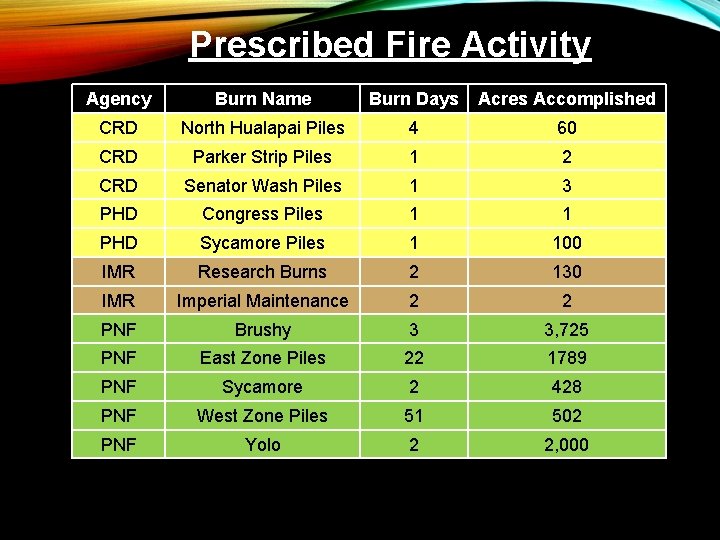 Prescribed Fire Activity

| Agency | Burn Name | Burn Days | Acres Accomplished |
|---|---|---|---|
| CRD | North Hualapai Piles | 4 | 60 |
| CRD | Parker Strip Piles | 1 | 2 |
| CRD | Senator Wash Piles | 1 | 3 |
| PHD | Congress Piles | 1 | 1 |
| PHD | Sycamore Piles | 1 | 100 |
| IMR | Research Burns | 2 | 130 |
| IMR | Imperial Maintenance | 2 | 2 |
| PNF | Brushy | 3 | 3,725 |
| PNF | East Zone Piles | 22 | 1789 |
| PNF | Sycamore | 2 | 428 |
| PNF | West Zone Piles | 51 | 502 |
| PNF | Yolo | 2 | 2,000 |